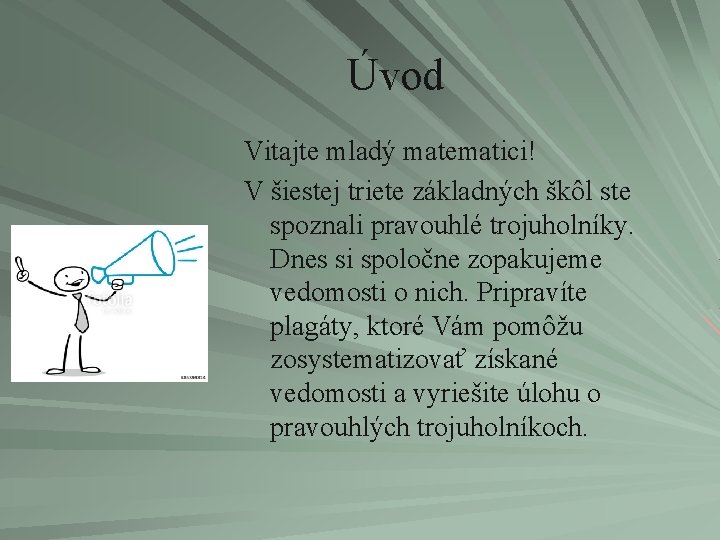 Úvod

Vitajte mladý matematici!

V šiestej triete základných škôl ste spoznali pravouhlé trojuholníky. Dnes si spoločne zopakujeme vedomosti o nich. Pripravíte plagáty, ktoré Vám pomôžu zosystematizovať získané vedomosti a vyriešite úlohu o pravouhlých trojuholníkoch.

Fotolia